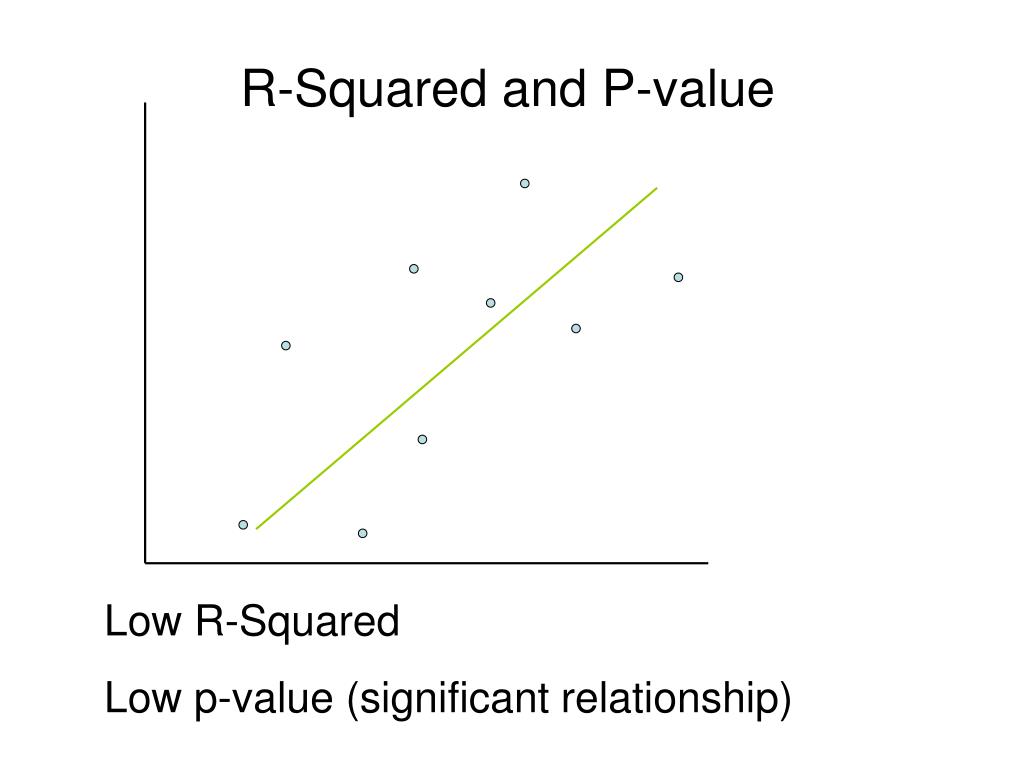 R-Squared and P-value

Low R-Squared

Low p-value (significant relationship)